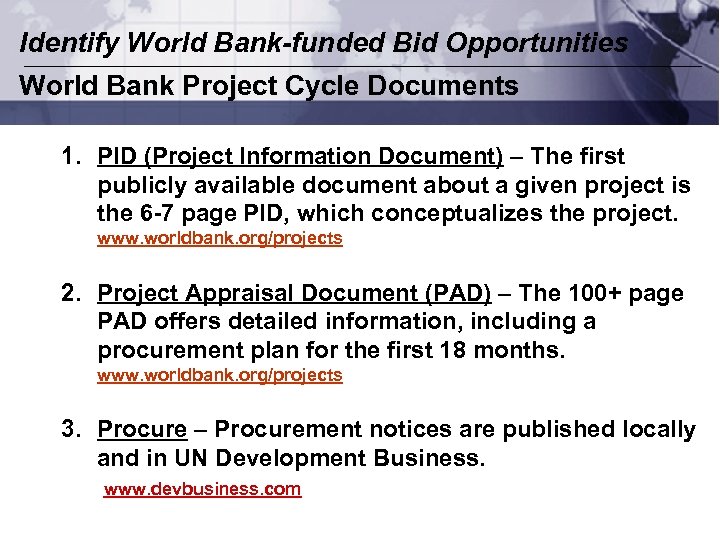 Identify World Bank-funded Bid Opportunities

World Bank Project Cycle Documents

1. PID (Project Information Document) – The first publicly available document about a given project is the 6-7 page PID, which conceptualizes the project. www.worldbank.org/projects

2. Project Appraisal Document (PAD) – The 100+ page PAD offers detailed information, including a procurement plan for the first 18 months. www.worldbank.org/projects

3. Procure – Procurement notices are published locally and in UN Development Business. www.devbusiness.com